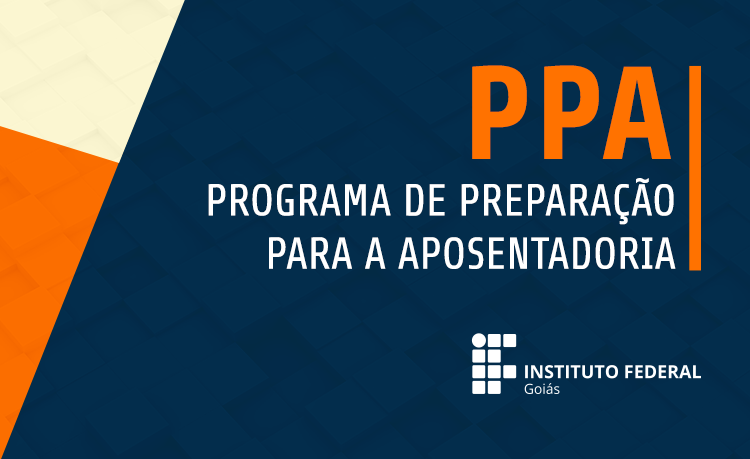 PPA

PROGRAMA DE PREPARAÇÃO PARA A APOSENTADORIA

INSTITUTO FEDERAL
Goiás